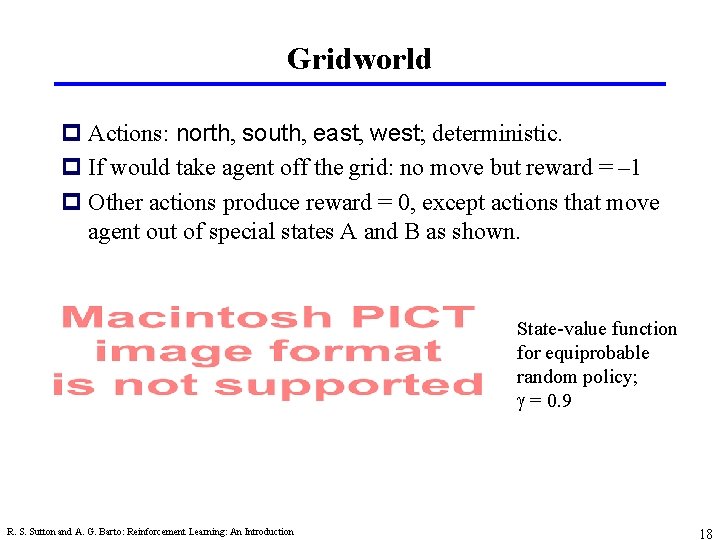 Gridworld

Actions: north, south, east, west; deterministic.

If would take agent off the grid: no move but reward = –1

Other actions produce reward = 0, except actions that move agent out of special states A and B as shown.

Macintosh PICT image format is not supported

State-value function for equiprobable random policy; $\gamma = 0.9$

R. S. Sutton and A. G. Barto: Reinforcement Learning: An Introduction

18